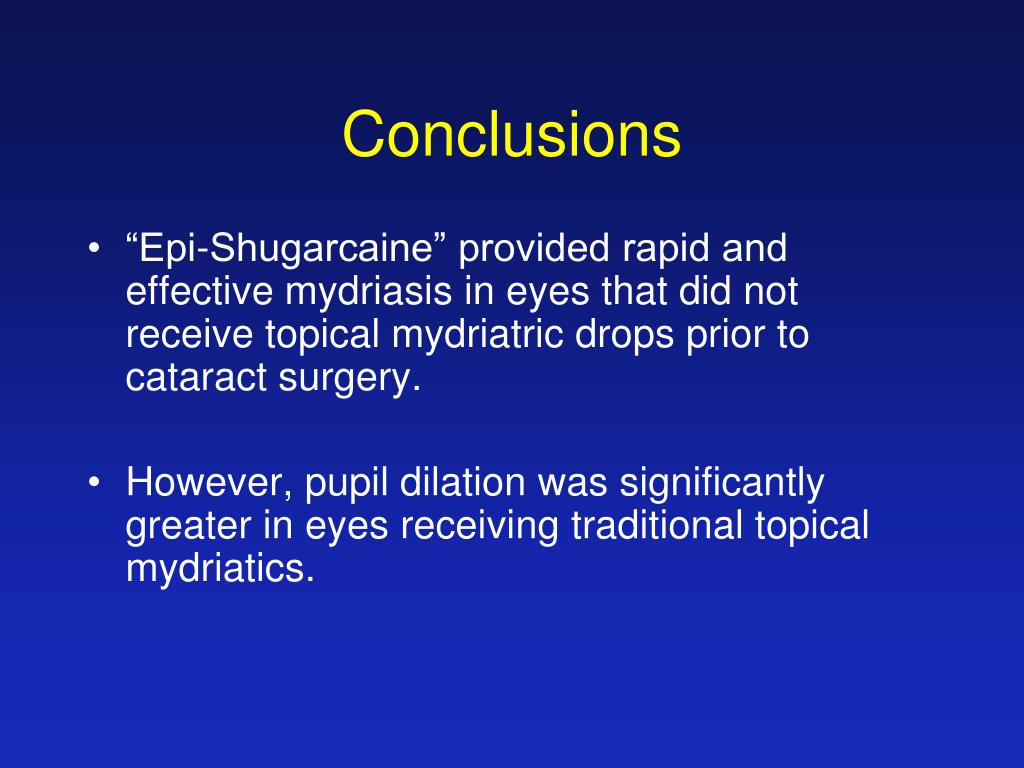 Conclusions

• “Epi-Shugarcaine” provided rapid and effective mydriasis in eyes that did not receive topical mydriatric drops prior to cataract surgery.

• However, pupil dilation was significantly greater in eyes receiving traditional topical mydriatics.